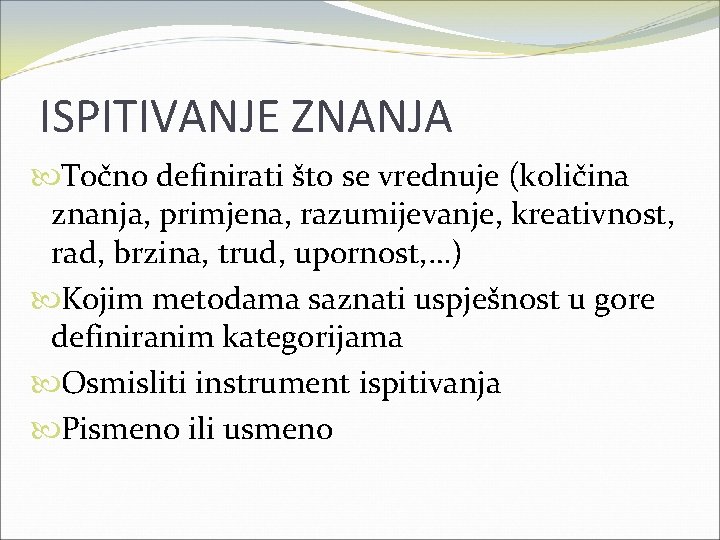 ISPITIVANJE ZNANJA

Točno definirati što se vrednuje (količina znanja, primjena, razumijevanje, kreativnost, rad, brzina, trud, upornost,…)

Kojim metodama saznati uspješnost u gore definiranim kategorijama

Osmisliti instrument ispitivanja

Pismeno ili usmeno